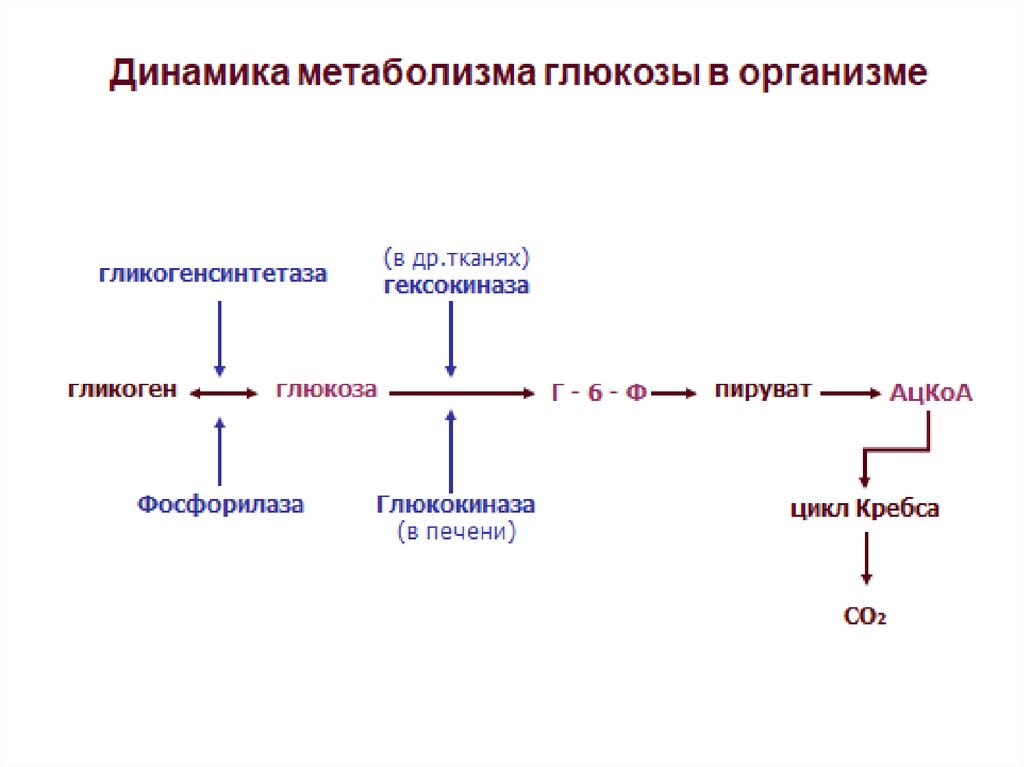 Динамика метаболизма глюкозы в организме

гликогенсинтетаза

(в др.тканях)
гексокиназа

гликоген глюкоза Г - 6 - Ф пируват АцКоА

Фосфорилаза

Глюкокиназа
(в печени)

цикл Кребса

$CO_2$